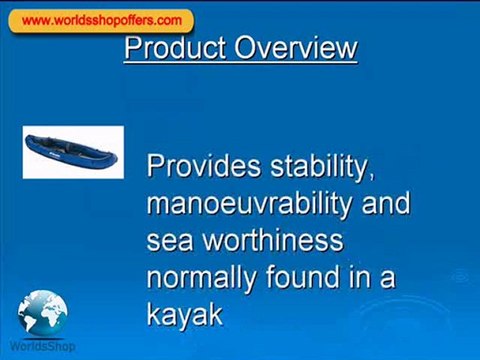 www.worldsshopoffers.com

Product Overview

Provides stability, manoeuvrability and sea worthiness normally found in a kayak

WorldsShop